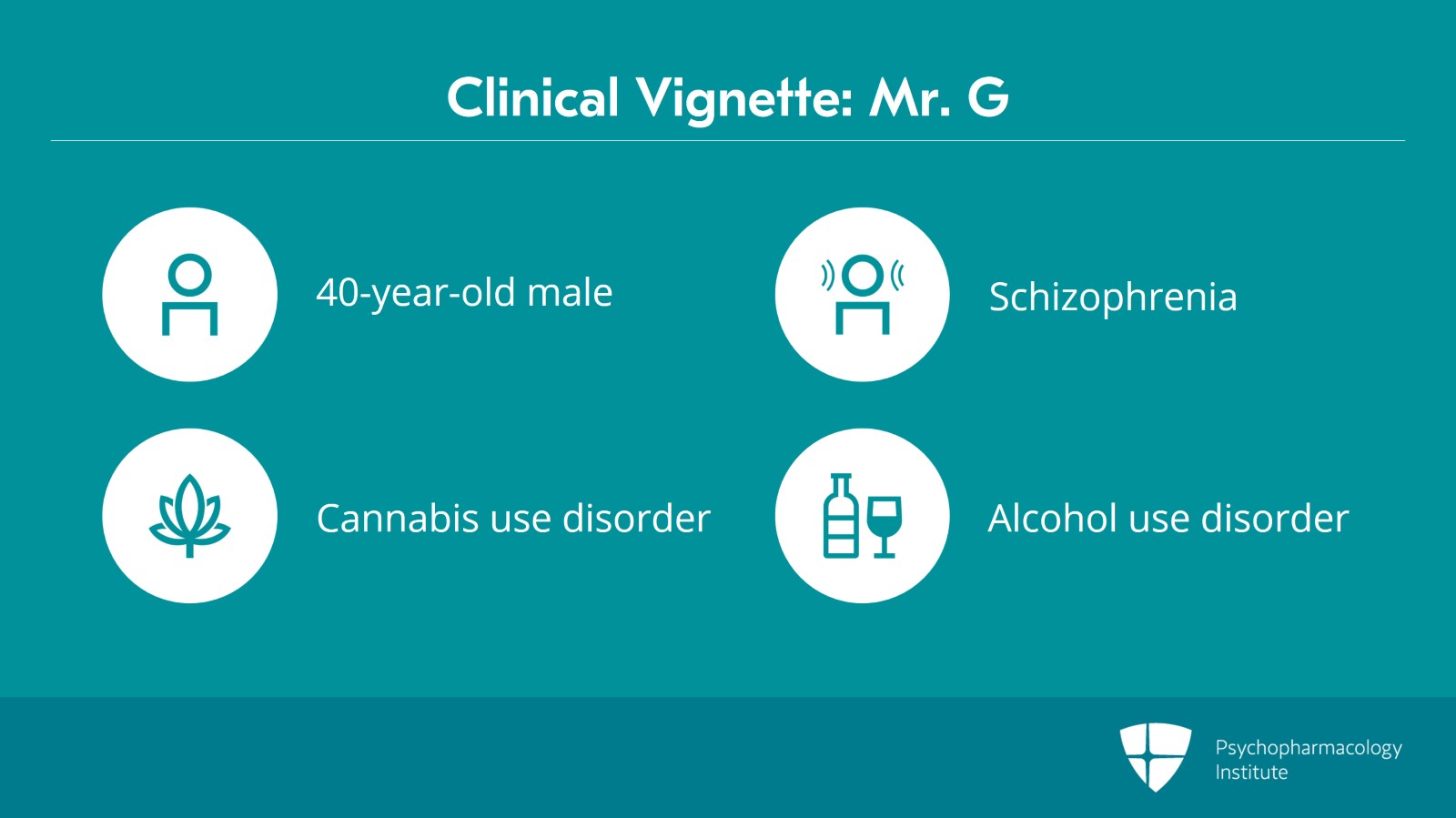 Clinical Vignette: Mr. G

40-year-old male

Schizophrenia

Cannabis use disorder

Alcohol use disorder

Psychopharmacology Institute